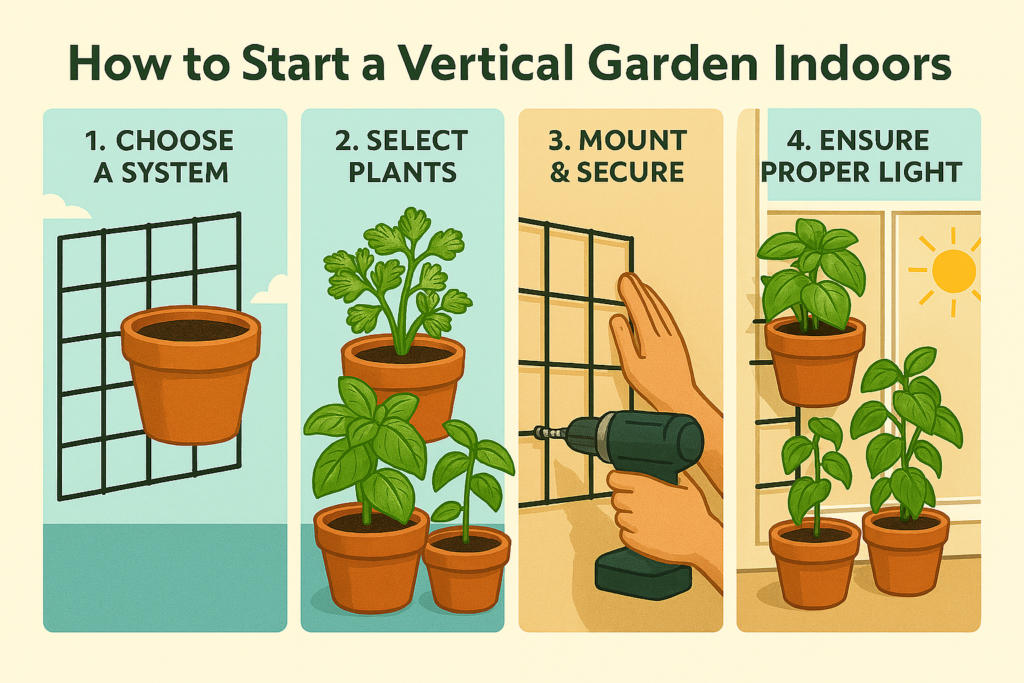 How to Start a Vertical Garden Indoors

1. CHOOSE A SYSTEM

2. SELECT PLANTS

3. MOUNT & SECURE

4. ENSURE PROPER LIGHT